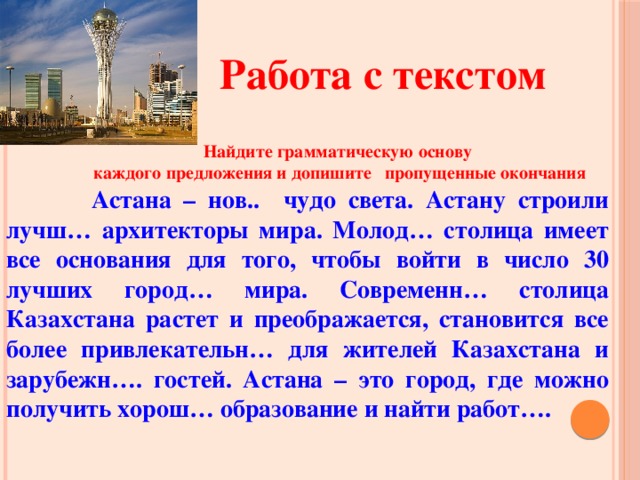 Работа с текстом

Найдите грамматическую основу каждого предложения и допишите пропущенные окончания

Астана – нов.. чудо света. Астану строили лучш… архитекторы мира. Молод… столица имеет все основания для того, чтобы войти в число 30 лучших город… мира. Современн… столица Казахстана растет и преображается, становится все более привлекательн… для жителей Казахстана и зарубежн…. гостей. Астана – это город, где можно получить хорош… образование и найти работ….